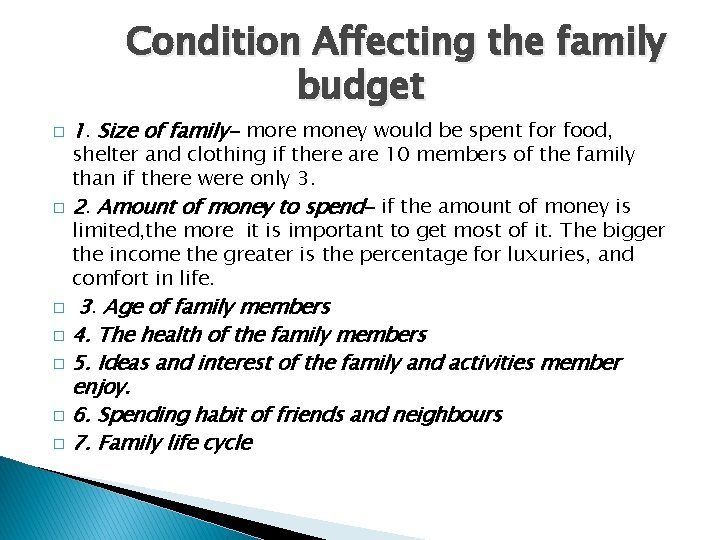 Condition Affecting the family budget

□ 1. Size of family– more money would be spent for food, shelter and clothing if there are 10 members of the family than if there were only 3.

□ 2. Amount of money to spend– if the amount of money is limited,the more it is important to get most of it. The bigger the income the greater is the percentage for luxuries, and comfort in life.

□ 3. Age of family members

□ 4. The health of the family members

□ 5. Ideas and interest of the family and activities member enjoy.

□ 6. Spending habit of friends and neighbours

□ 7. Family life cycle